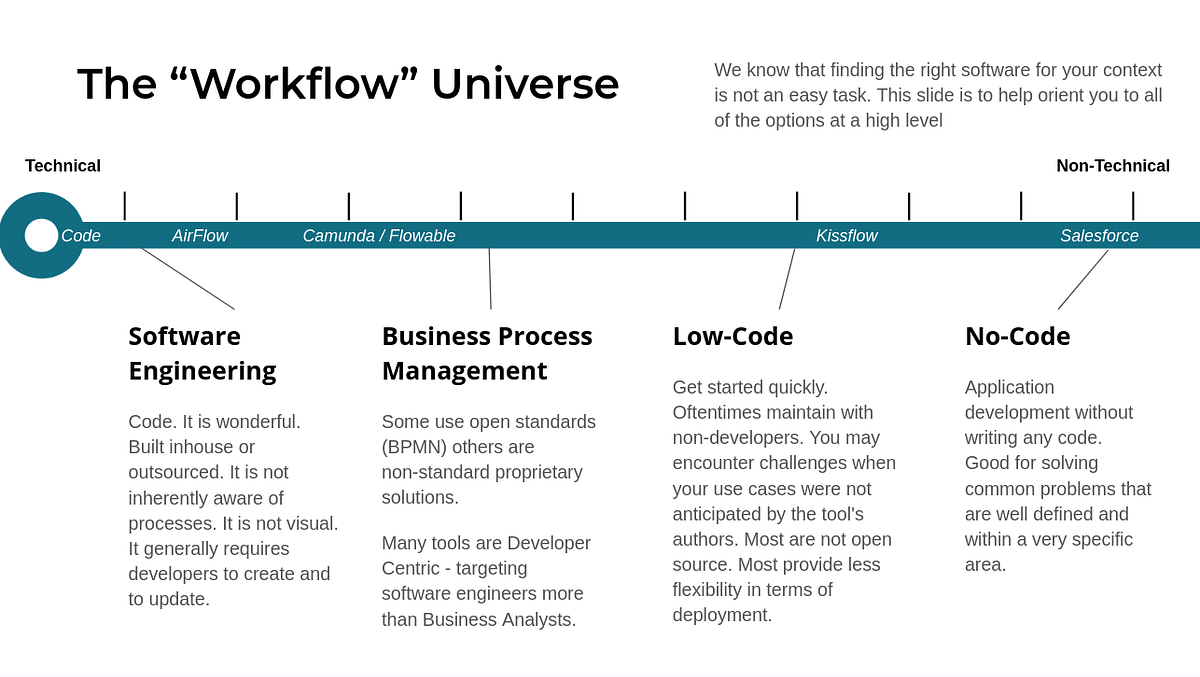 The “Workflow” Universe

We know that finding the right software for your context is not an easy task. This slide is to help orient you to all of the options at a high level

Technical

Non-Technical

Code

AirFlow

Camunda / Flowable

Kissflow

Salesforce

Software Engineering

Code. It is wonderful. Built inhouse or outsourced. It is not inherently aware of processes. It is not visual. It generally requires developers to create and to update.

Business Process Management

Some use open standards (BPMN) others are non-standard proprietary solutions.

Many tools are Developer Centric - targeting software engineers more than Business Analysts.

Low-Code

Get started quickly. Oftentimes maintain with non-developers. You may encounter challenges when your use cases were not anticipated by the tool's authors. Most are not open source. Most provide less flexibility in terms of deployment.

No-Code

Application development without writing any code. Good for solving common problems that are well defined and within a very specific area.